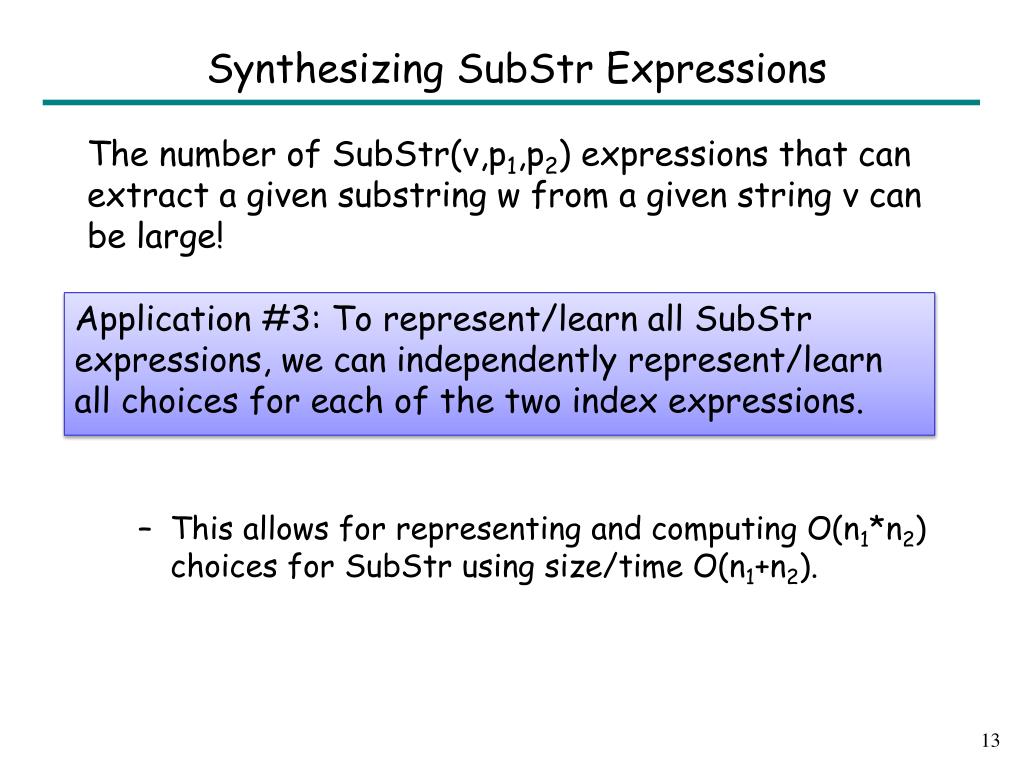 Synthesizing SubStr Expressions

The number of SubStr(v,$p_1$,$p_2$) expressions that can extract a given substring w from a given string v can be large!

Application #3: To represent/learn all SubStr expressions, we can independently represent/learn all choices for each of the two index expressions.

– This allows for representing and computing O($n_1$*$n_2$) choices for SubStr using size/time O($n_1$+$n_2$).

13